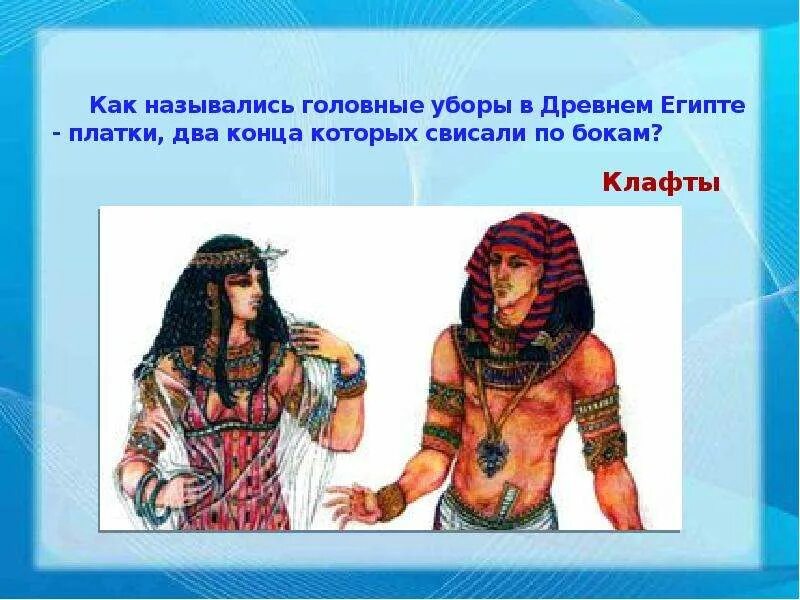 Как назывались головные уборы в Древнем Египте - платки, два конца которых свисали по бокам?

Клафты